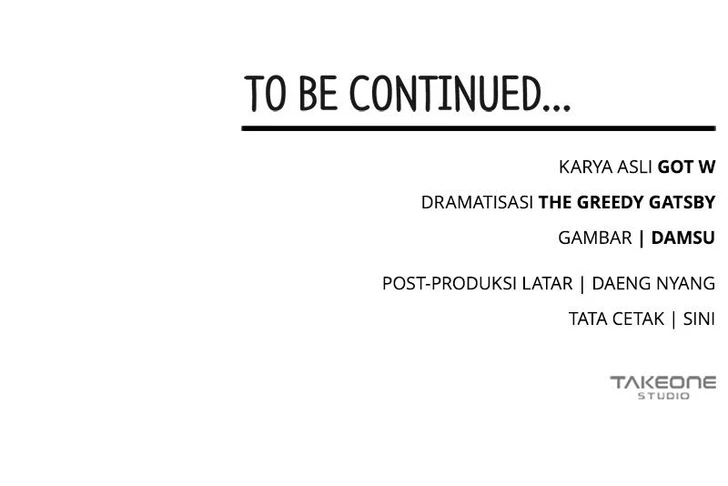 TO BE CONTINUED...

KARYA ASLI GOT W

DRAMATISASI THE GREEDY GATSBY

GAMBAR | DAMSU

POST-PRODUKSI LATAR | DAENG NYANG

TATA CETAK | SINI

TAKEONE
STUDIO